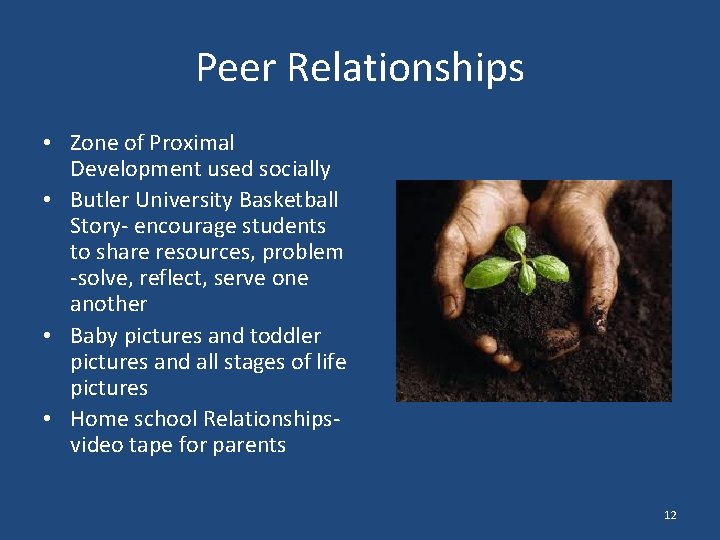 Peer Relationships

• Zone of Proximal Development used socially
• Butler University Basketball Story- encourage students to share resources, problem -solve, reflect, serve one another
• Baby pictures and toddler pictures and all stages of life pictures
• Home school Relationships- video tape for parents

12